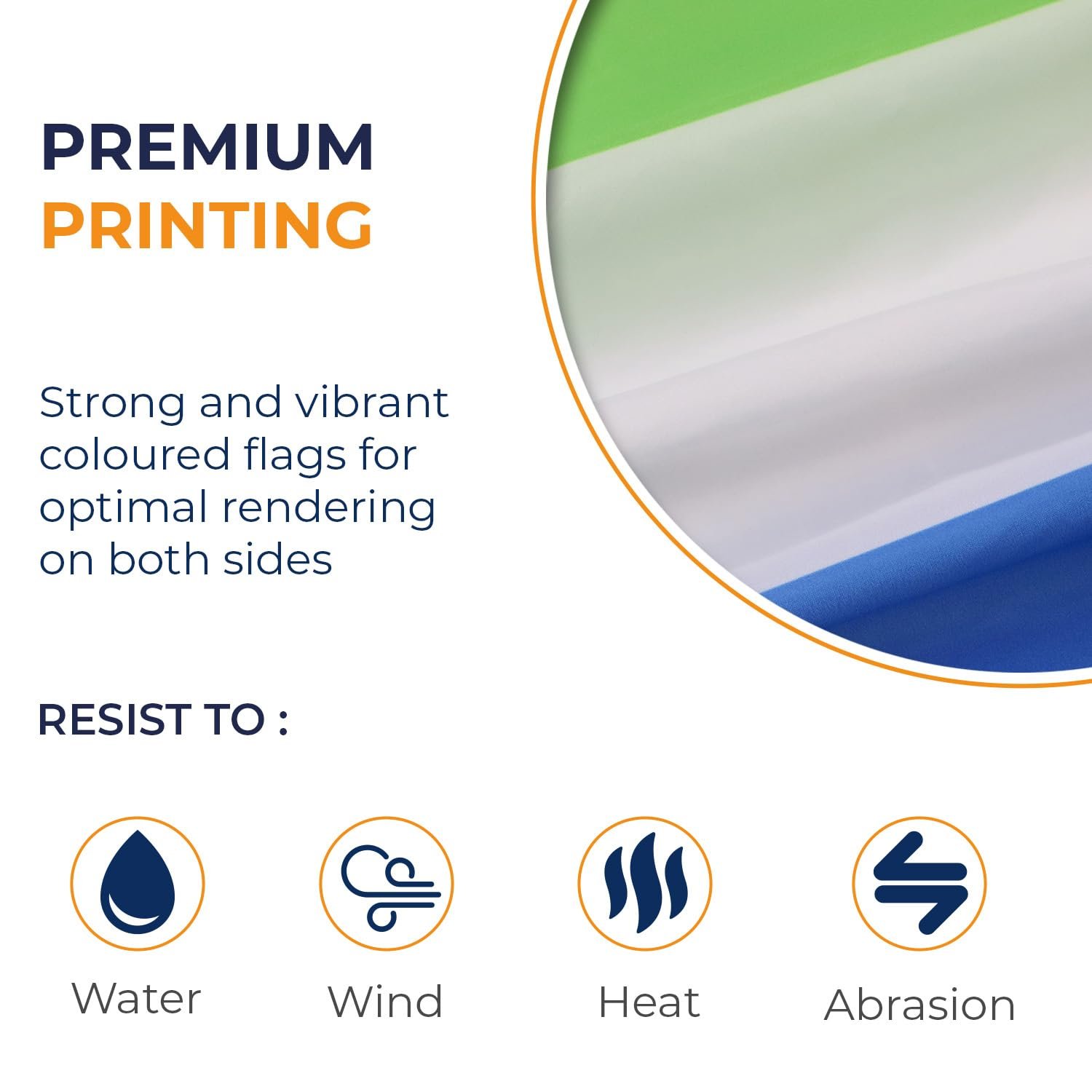 PREMIUM
PRINTING

Strong and vibrant coloured flags for optimal rendering on both sides

RESIST TO :

Water

Wind

Heat

Abrasion